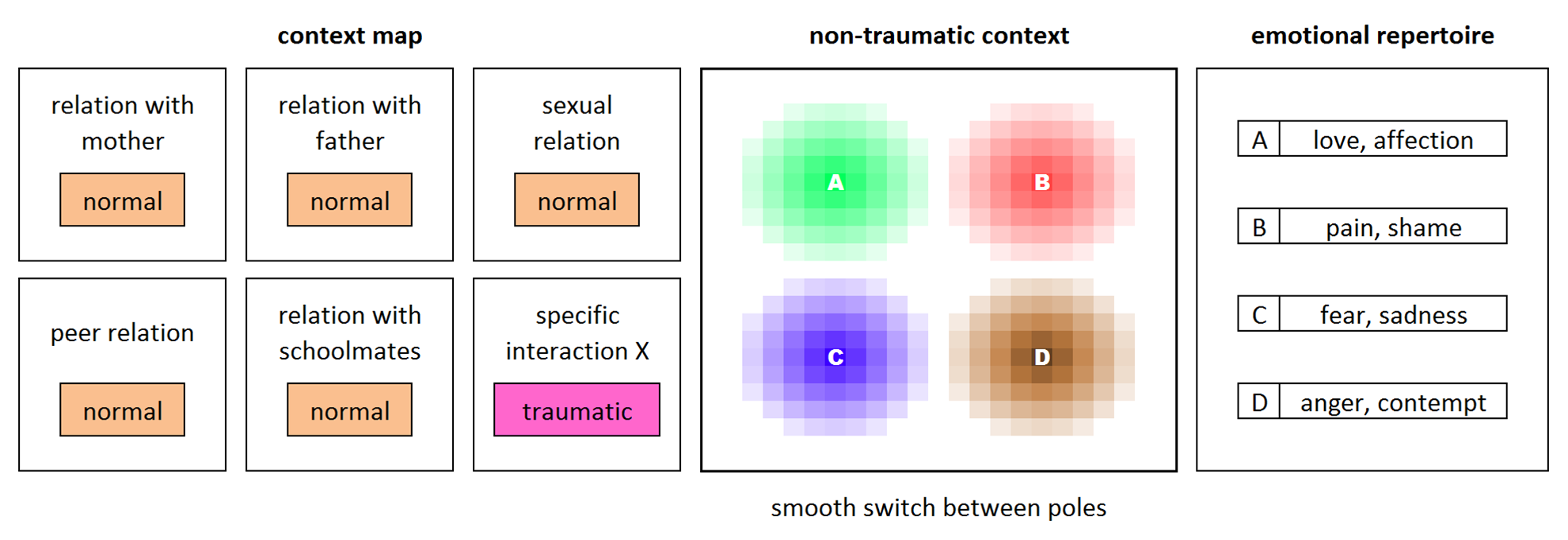 context map

relation with mother
normal

relation with father
normal

sexual relation
normal

peer relation
normal

relation with schoolmates
normal

specific interaction X
traumatic

non-traumatic context

A
B
C
D

smooth switch between poles

emotional repertoire

| A | love, affection |
|---|---|
| B | pain, shame |
| C | fear, sadness |
| D | anger, contempt |